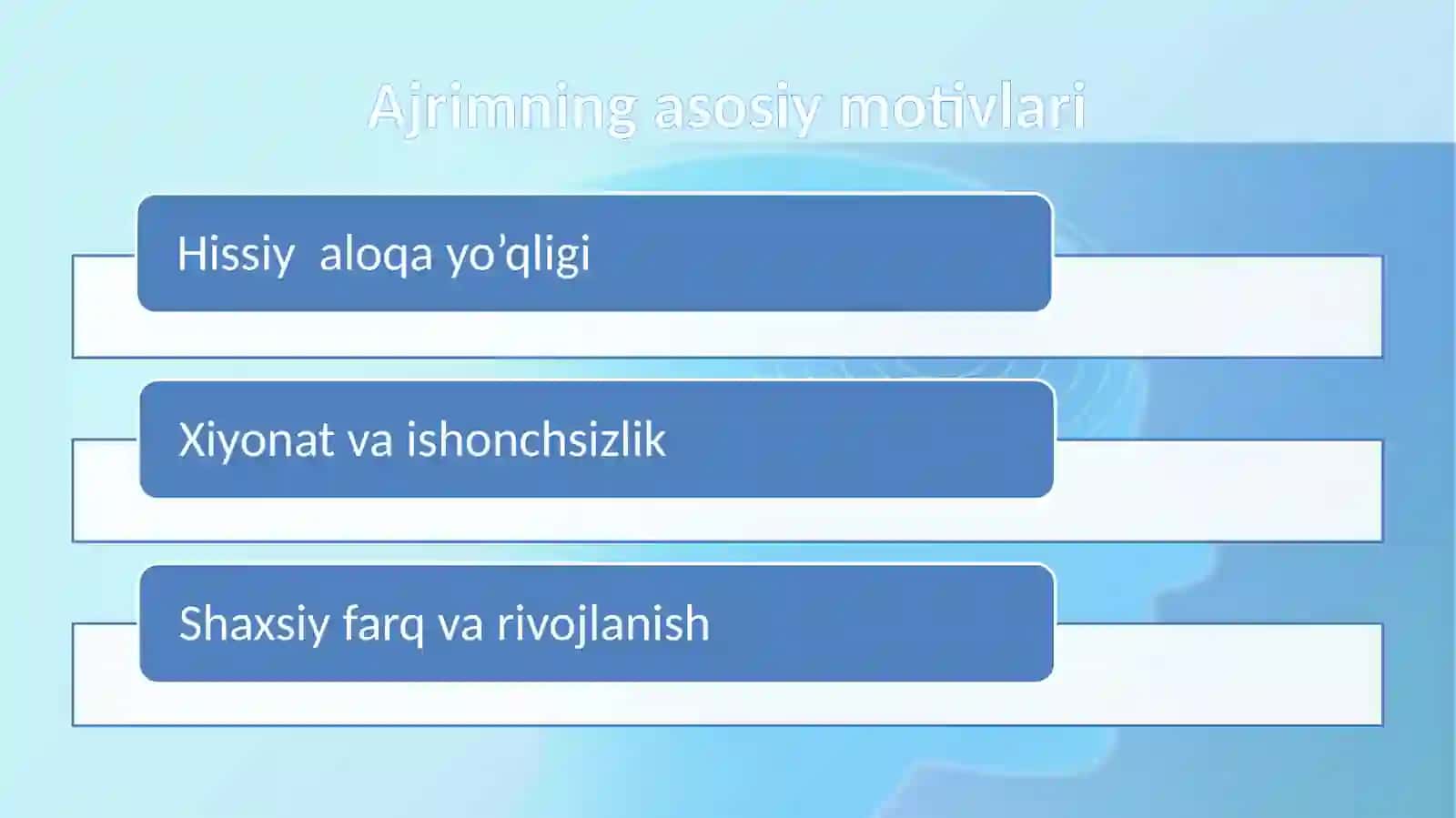 Ajrimning asosiy motivlari

Hissiy aloqa yo’qligi

Xiyonat va ishonchsizlik

Shaxsiy farq va rivojlanish